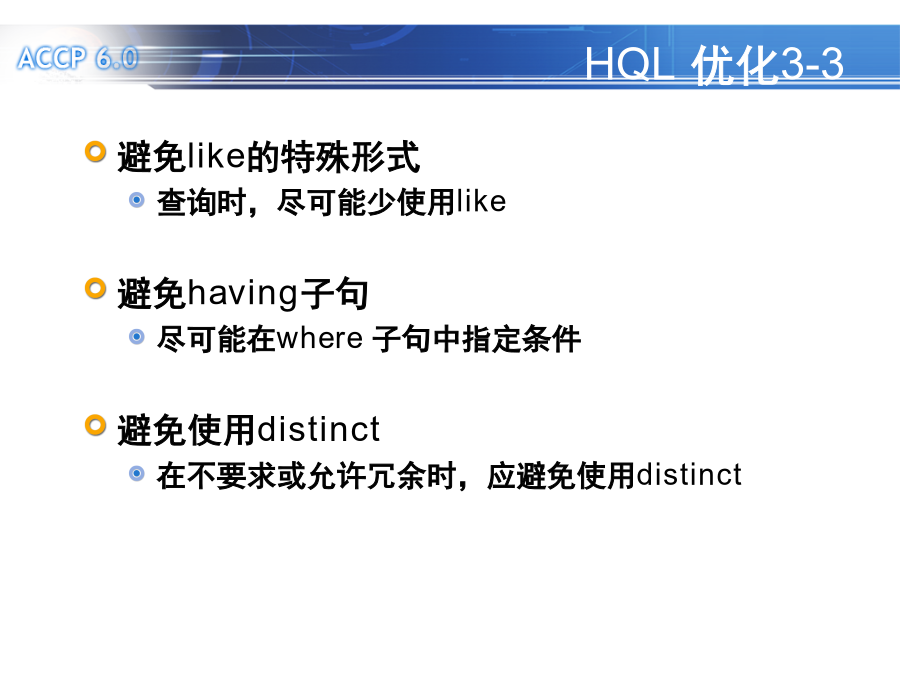 ACCP 6.0

HQL 优化3-3

避免like的特殊形式

查询时，尽可能少使用like

避免having子句

尽可能在where 子句中指定条件

避免使用distinct

在不要求或允许冗余时，应避免使用distinct